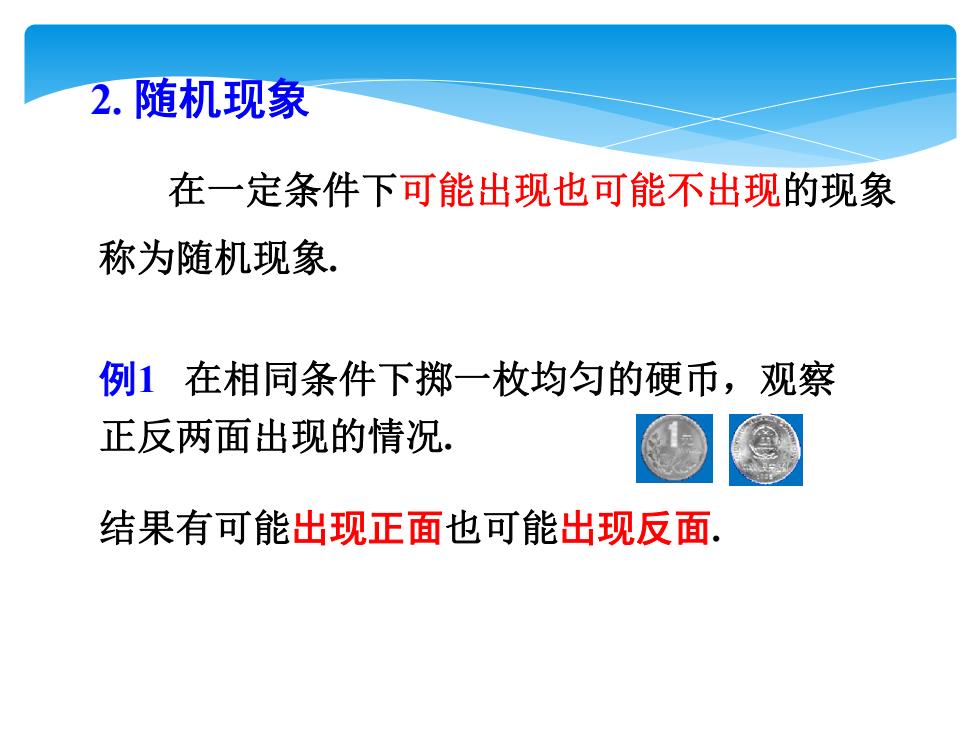 2. 随机现象

在一定条件下可能出现也可能不出现的现象称为随机现象.

例1 在相同条件下掷一枚均匀的硬币，观察正反两面出现的情况.

结果有可能出现正面也可能出现反面.